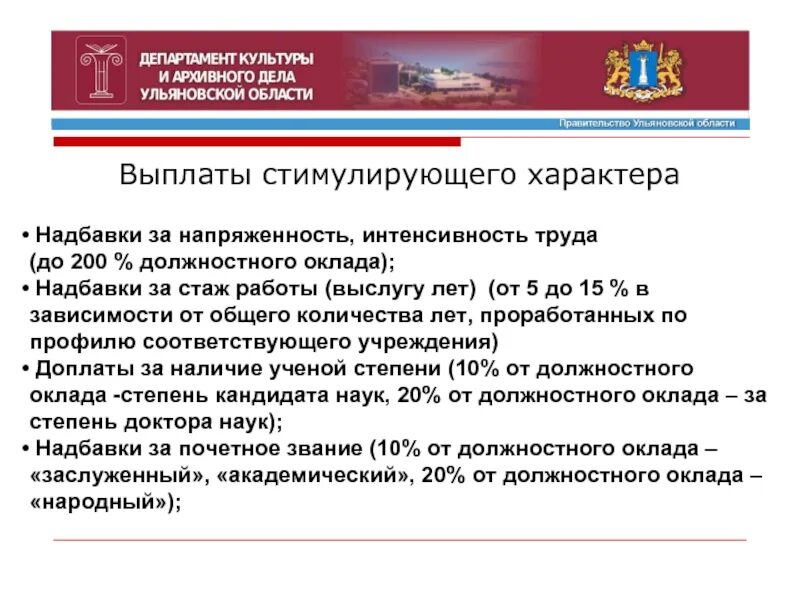 ДЕПАРТАМЕНТ КУЛЬТУРЫ И АРХИВНОГО ДЕЛА УЛЬЯНОВСКОЙ ОБЛАСТИ

Правительство Ульяновской области

Выплаты стимулирующего характера

• Надбавки за напряженность, интенсивность труда (до 200 % должностного оклада);
• Надбавки за стаж работы (выслугу лет) (от 5 до 15 % в зависимости от общего количества лет, проработанных по профилю соответствующего учреждения)
• Доплаты за наличие ученой степени (10% от должностного оклада -степень кандидата наук, 20% от должностного оклада – за степень доктора наук);
• Надбавки за почетное звание (10% от должностного оклада – «заслуженный», «академический», 20% от должностного оклада – «народный»);